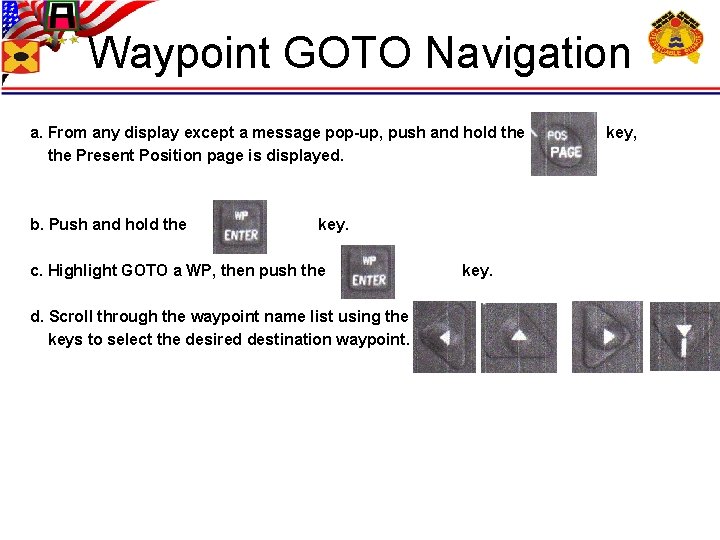 Waypoint GOTO Navigation

a. From any display except a message pop-up, push and hold the POS PAGE key, the Present Position page is displayed.

b. Push and hold the WP ENTER key.

c. Highlight GOTO a WP, then push the WP ENTER key.

d. Scroll through the waypoint name list using the keys to select the desired destination waypoint.